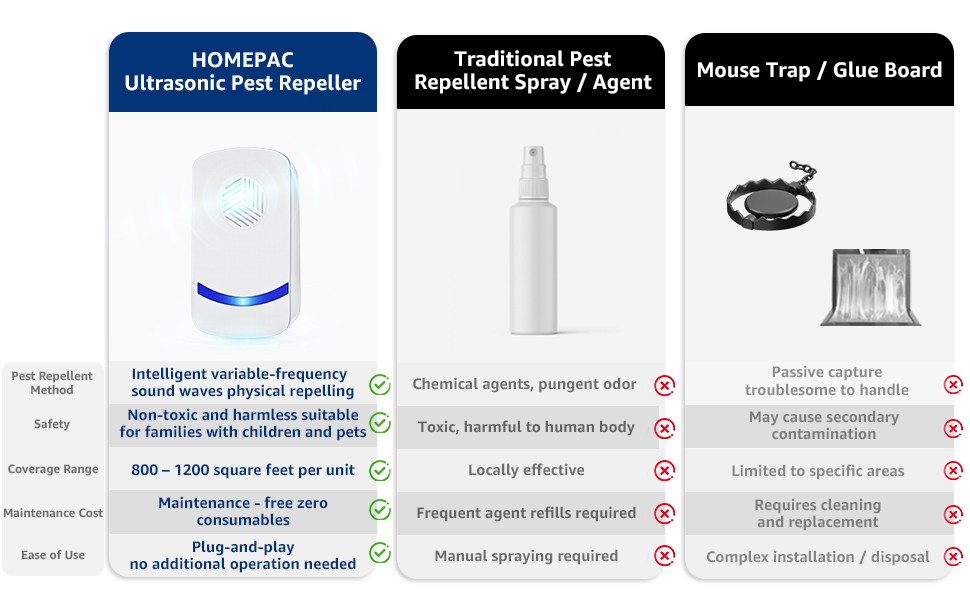 |  | HOMEPAC Ultrasonic Pest Repeller | Traditional Pest Repellent Spray / Agent | Mouse Trap / Glue Board |
|---|---|---|---|
| Pest Repellent Method | Intelligent variable-frequency sound waves physical repelling | Chemical agents, pungent odor | Passive capture troublesome to handle |
| Safety | Non-toxic and harmless suitable for families with children and pets | Toxic, harmful to human body | May cause secondary contamination |
| Coverage Range | 800 – 1200 square feet per unit | Locally effective | Limited to specific areas |
| Maintenance Cost | Maintenance - free zero consumables | Frequent agent refills required | Requires cleaning and replacement |
| Ease of Use | Plug-and-play no additional operation needed | Manual spraying required | Complex installation / disposal |